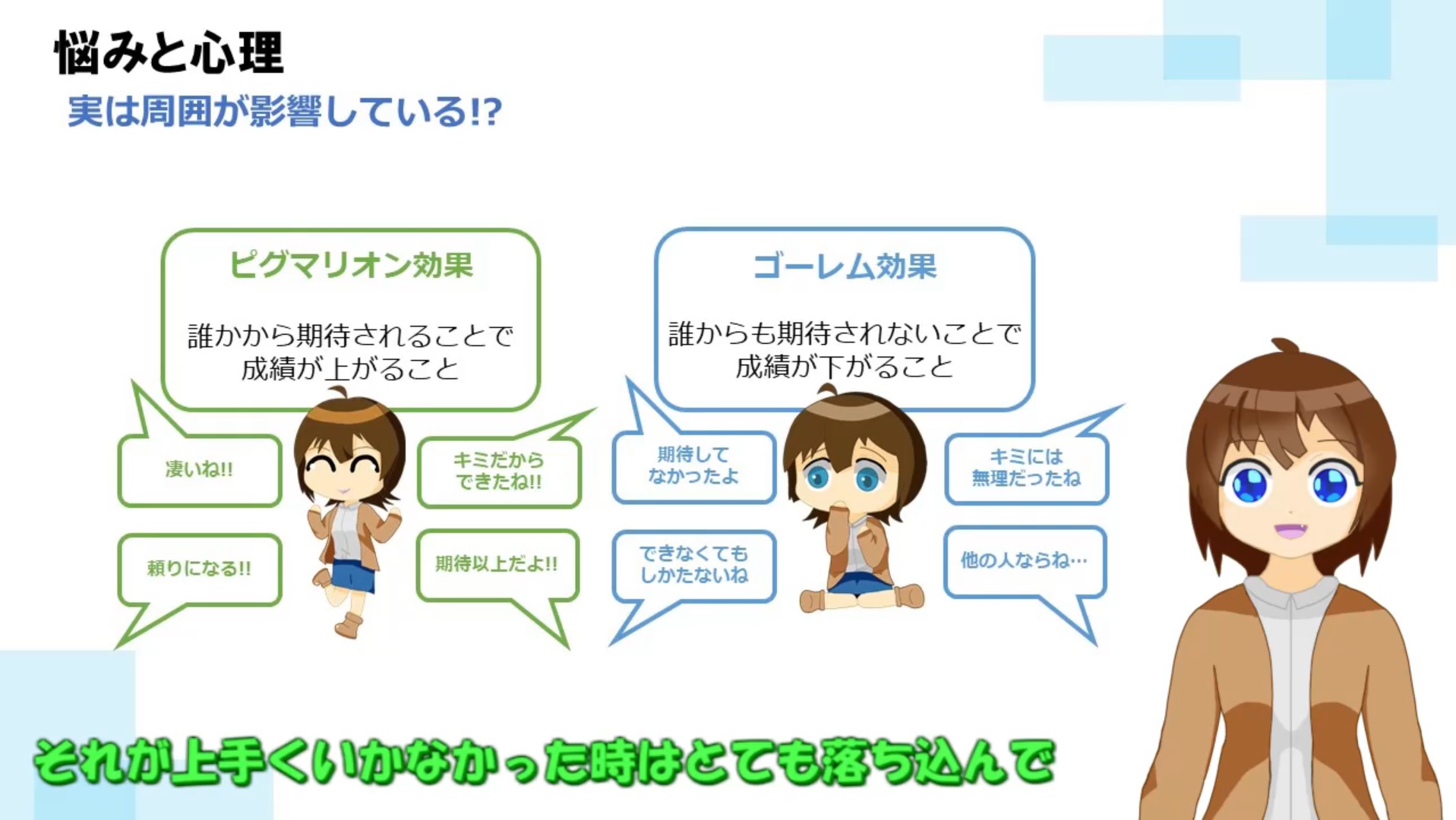 悩みと心理

実は周囲が影響している!?

ピグマリオン効果

誰かから期待されることで成績が上がること

凄いね!!

キミだからできたね!!

頼りになる!!

期待以上だよ!!

ゴーレム効果

誰からも期待されないことで成績が下がること

期待してなかったよ

キミには無理だったね

できなくてもしかたないね

他の人ならね…

それが上手くいかなかった時はとても落ち込んで